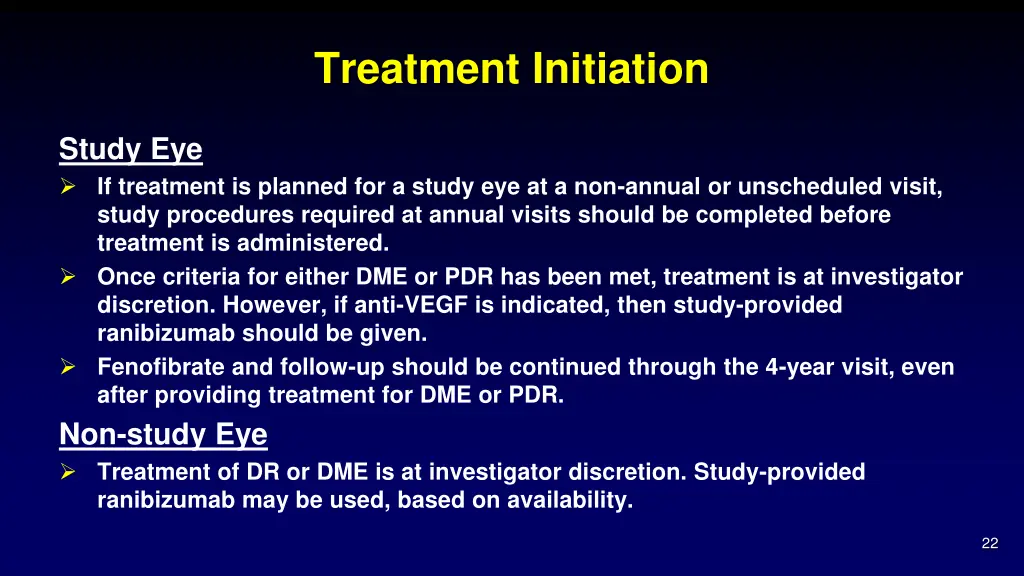 Treatment Initiation

Study Eye

➢ If treatment is planned for a study eye at a non-annual or unscheduled visit, study procedures required at annual visits should be completed before treatment is administered.
➢ Once criteria for either DME or PDR has been met, treatment is at investigator discretion. However, if anti-VEGF is indicated, then study-provided ranibizumab should be given.
➢ Fenofibrate and follow-up should be continued through the 4-year visit, even after providing treatment for DME or PDR.

Non-study Eye

➢ Treatment of DR or DME is at investigator discretion. Study-provided ranibizumab may be used, based on availability.

22